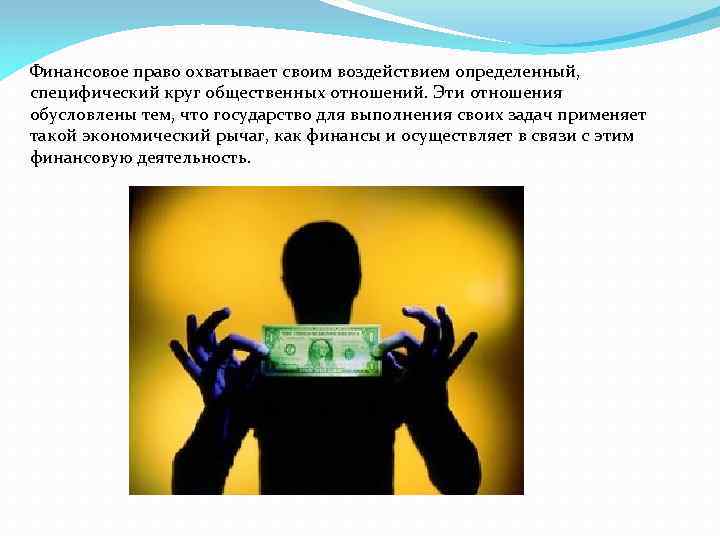 Финансовое право охватывает своим воздействием определенный, специфический круг общественных отношений. Эти отношения обусловлены тем, что государство для выполнения своих задач применяет такой экономический рычаг, как финансы и осуществляет в связи с этим финансовую деятельность.